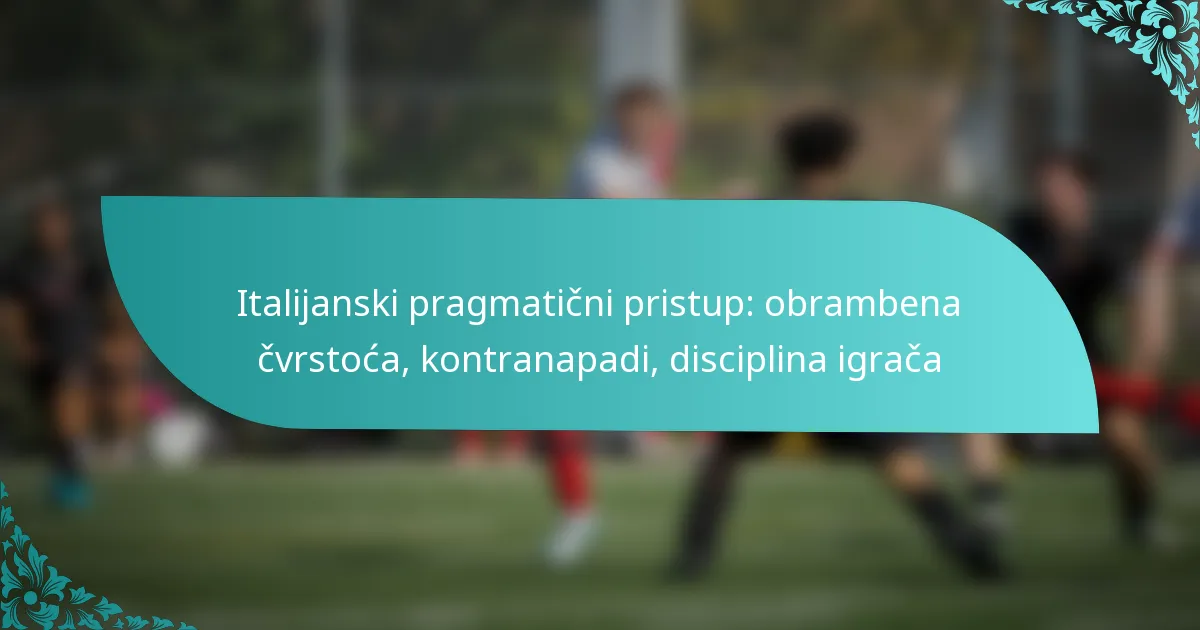 Italijanski pragmatični pristup: obrambena čvrstoća, kontranapadi, disciplina igrača